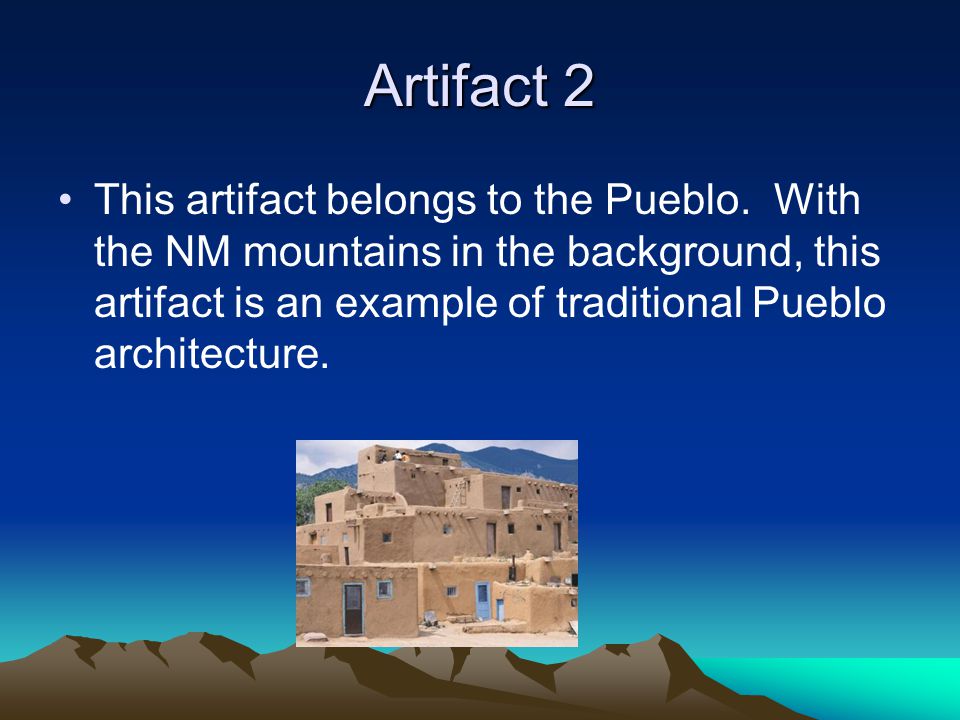 Artifact 2

• This artifact belongs to the Pueblo. With the NM mountains in the background, this artifact is an example of traditional Pueblo architecture.